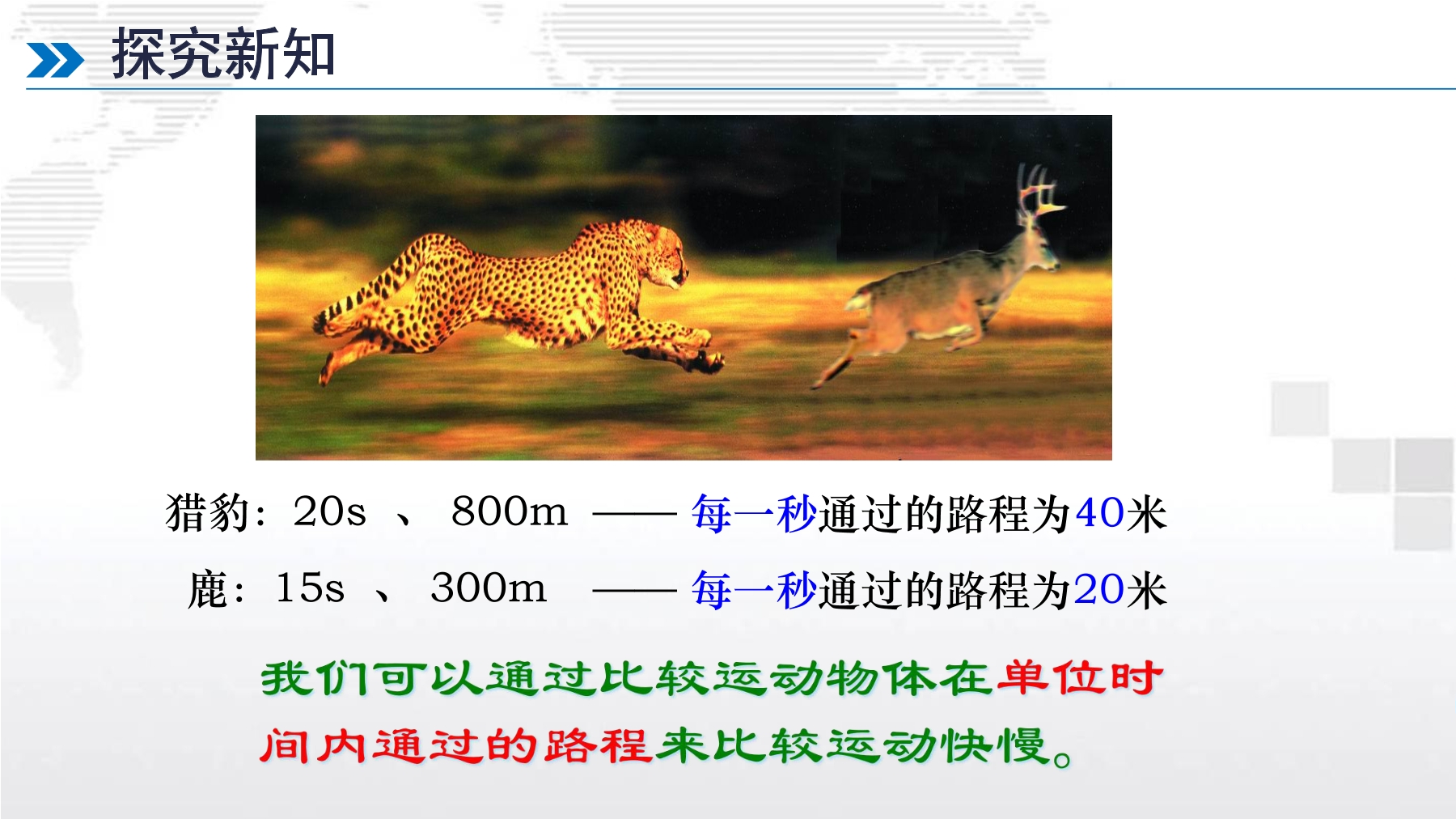 探究新知

猎豹：20s 、 800m —— 每一秒通过的路程为40米

鹿：15s 、 300m —— 每一秒通过的路程为20米

我们可以通过比较运动物体在单位时间内通过的路程来比较运动快慢。